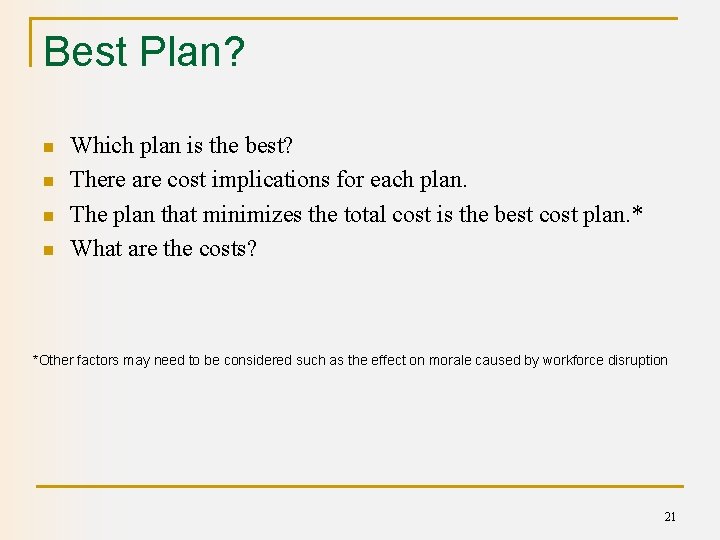 Best Plan?

- Which plan is the best?
- There are cost implications for each plan.
- The plan that minimizes the total cost is the best cost plan.*
- What are the costs?

*Other factors may need to be considered such as the effect on morale caused by workforce disruption

21